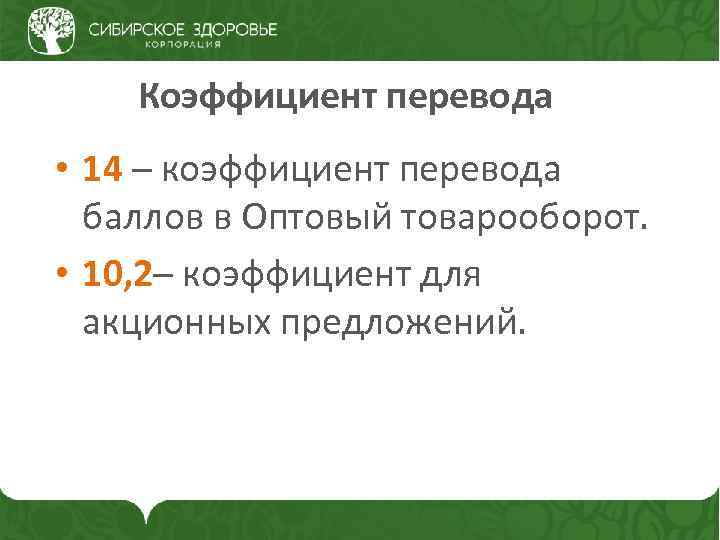 СИБИРСКОЕ ЗДОРОВЬЕ
КОРПОРАЦИЯ

Коэффициент перевода

• 14 – коэффициент перевода баллов в Оптовый товарооборот.
• 10,2– коэффициент для акционных предложений.